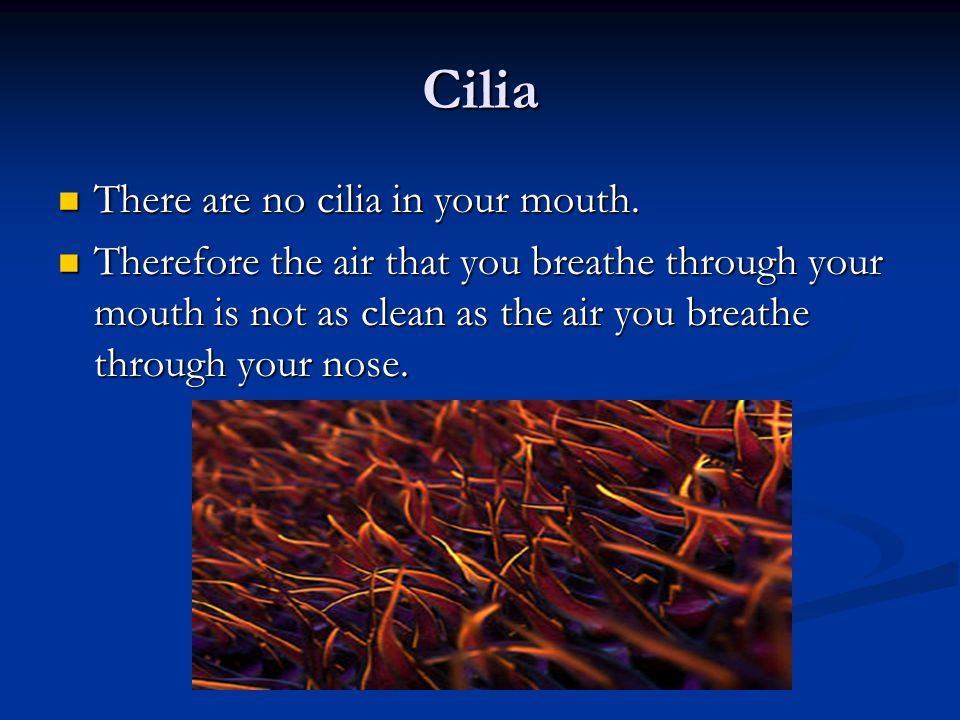 Cilia

There are no cilia in your mouth.

Therefore the air that you breathe through your mouth is not as clean as the air you breathe through your nose.